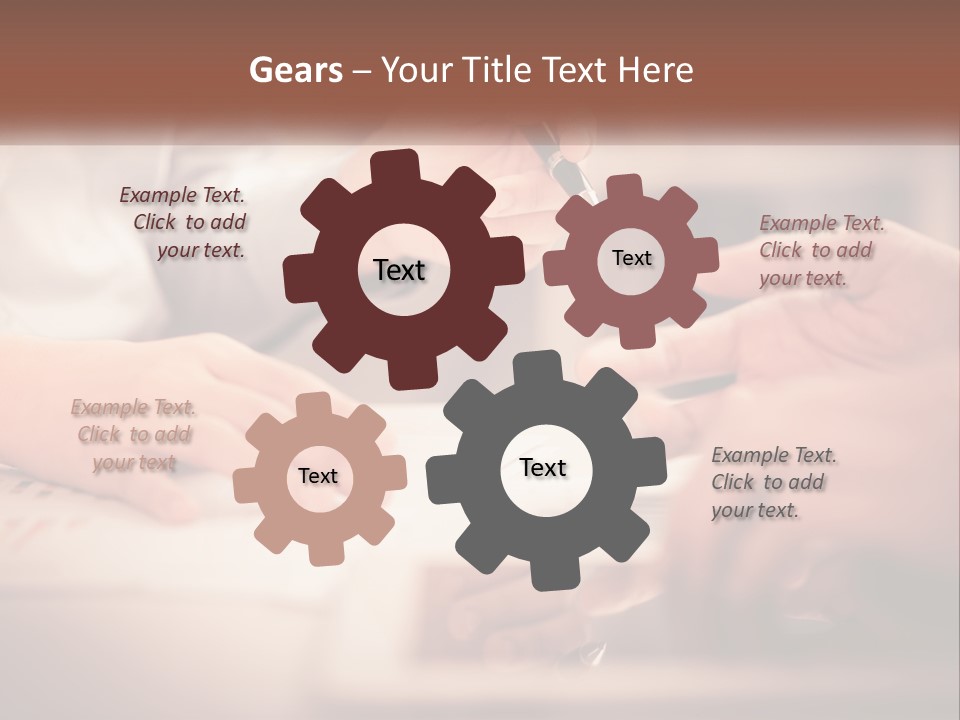 Gears – Your Title Text Here

Example Text. Click to add your text.

Text

Text

Example Text. Click to add your text.

Example Text. Click to add your text

Text

Text

Example Text. Click to add your text.